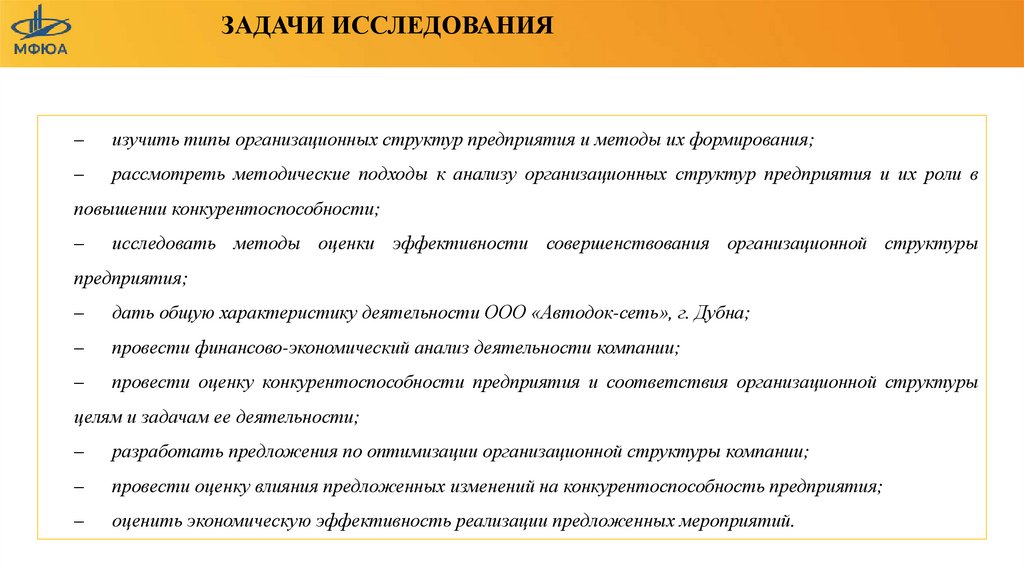 МФЮА

ЗАДАЧИ ИССЛЕДОВАНИЯ

– изучить типы организационных структур предприятия и методы их формирования;

– рассмотреть методические подходы к анализу организационных структур предприятия и их роли в повышении конкурентоспособности;

– исследовать методы оценки эффективности совершенствования организационной структуры предприятия;

– дать общую характеристику деятельности ООО «Автодок-сеть», г. Дубна;

– провести финансово-экономический анализ деятельности компании;

– провести оценку конкурентоспособности предприятия и соответствия организационной структуры целям и задачам ее деятельности;

– разработать предложения по оптимизации организационной структуры компании;

– провести оценку влияния предложенных изменений на конкурентоспособность предприятия;

– оценить экономическую эффективность реализации предложенных мероприятий.